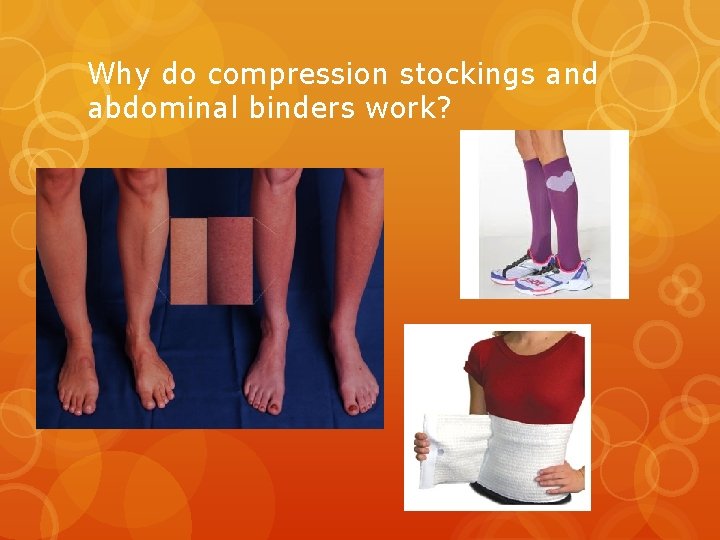 Why do compression stockings and abdominal binders work?